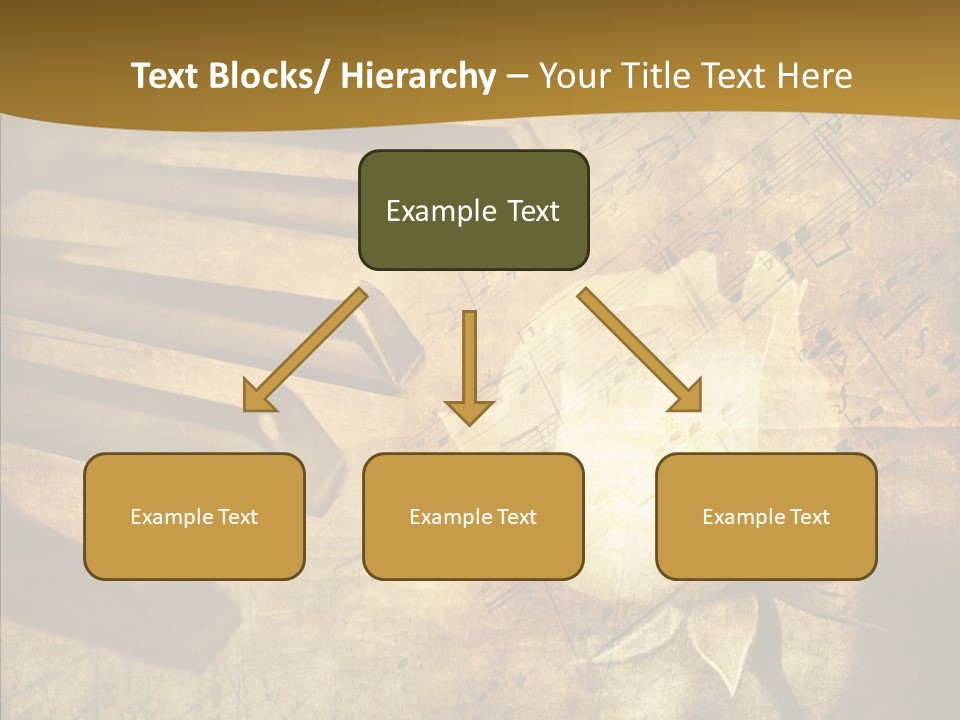 Text Blocks/ Hierarchy – Your Title Text Here

Example Text

Example Text

Example Text

Example Text